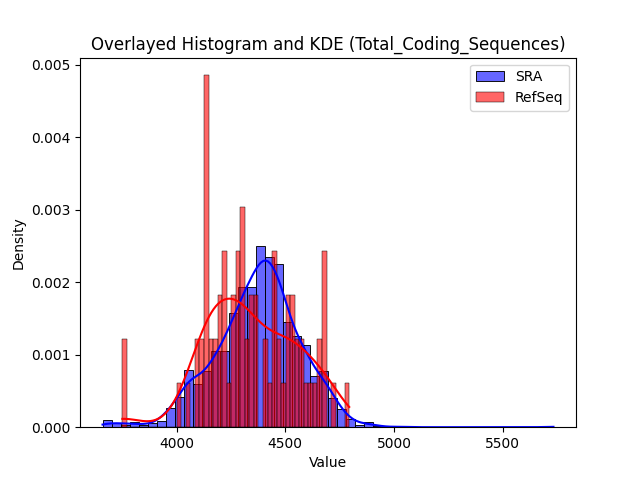 Overlayed Histogram and KDE (Total_Coding_Sequences)

SRA
RefSeq

Density

0.005
0.004
0.003
0.002
0.001
0.000

4000
4500
5000
5500

Value